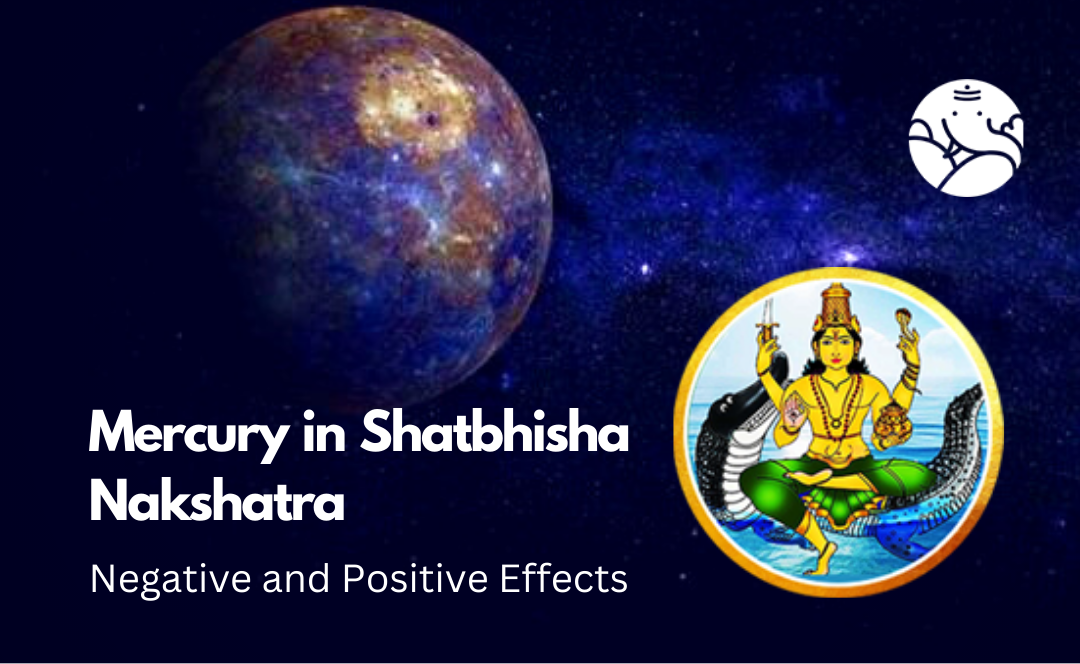 Mercury in Shatbhisha Nakshatra

Negative and Positive Effects